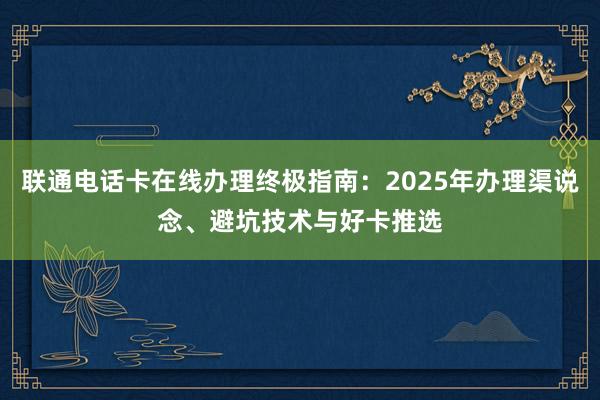 联通电话卡在线办理终极指南：2025年办理渠说念、避坑技术与好卡推选